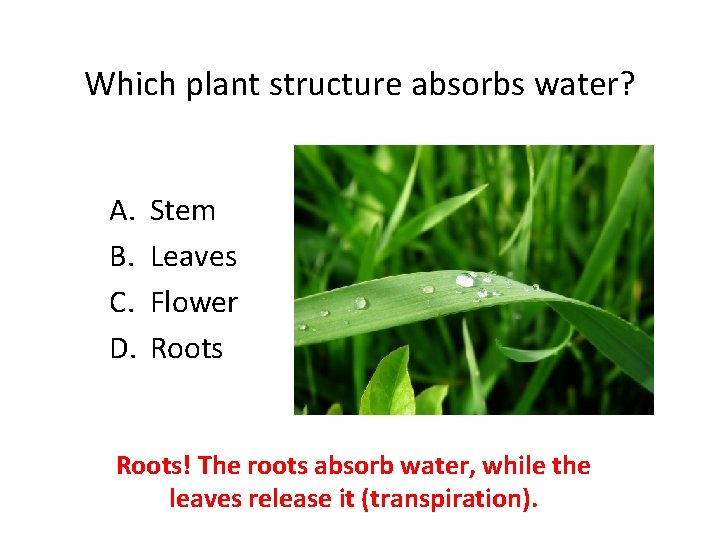 Which plant structure absorbs water?

A. Stem
B. Leaves
C. Flower
D. Roots

Roots! The roots absorb water, while the leaves release it (transpiration).